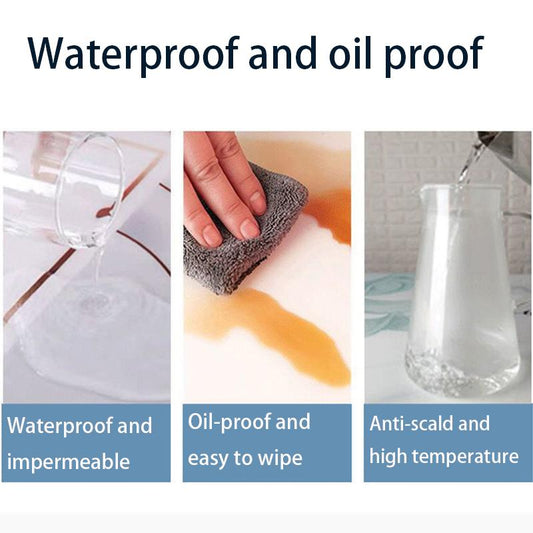 Waterproof and oil proof

Waterproof and impermeable

Oil-proof and easy to wipe

Anti-scald and high temperature